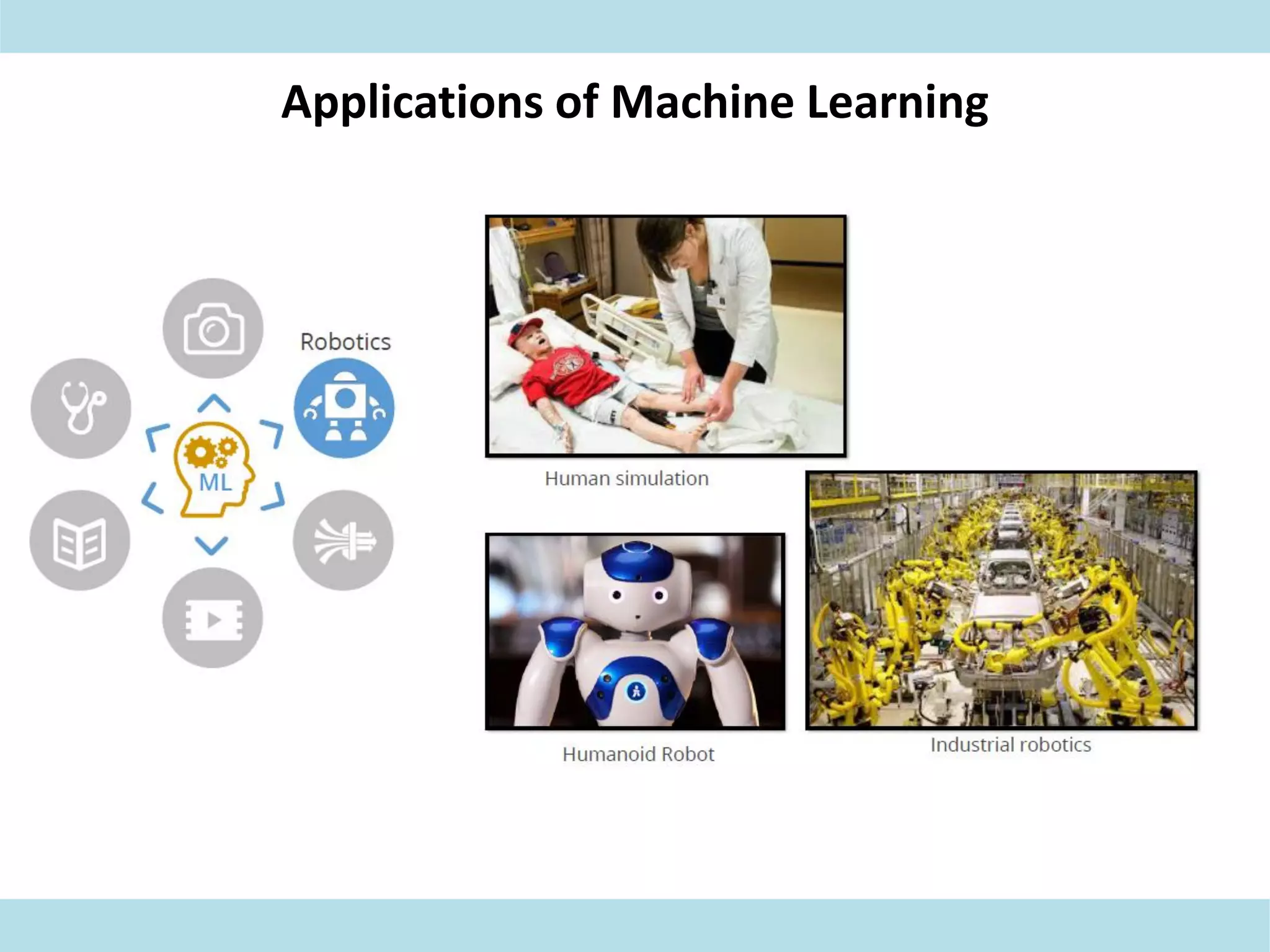 Applications of Machine Learning

Robotics

ML

Human simulation

Humanoid Robot

Industrial robotics